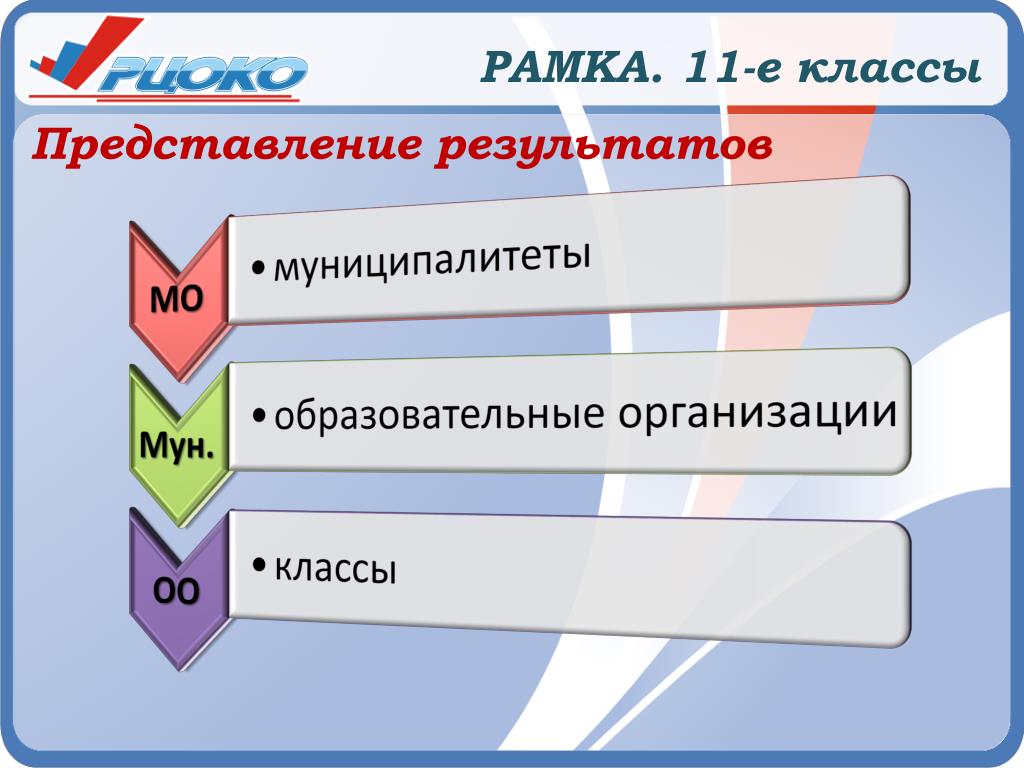 РЦОКО

РАМКА. 11-е классы

Представление результатов

МО

• муниципалитеты

Мун.

• образовательные организации

ОО

• классы